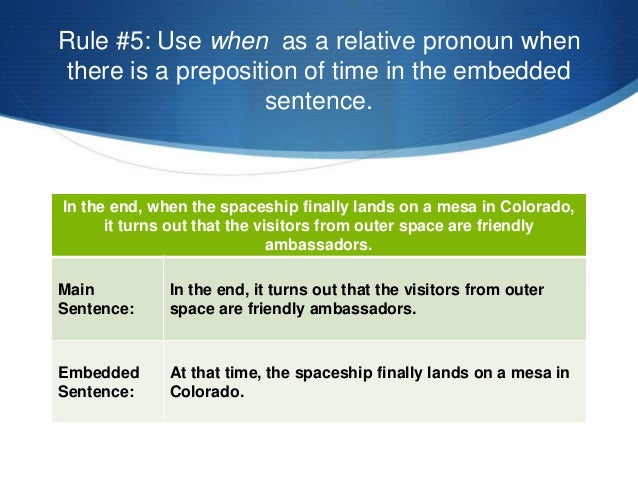 Rule #5: Use when as a relative pronoun when there is a preposition of time in the embedded sentence.

| In the end, when the spaceship finally lands on a mesa in Colorado, it turns out that the visitors from outer space are friendly ambassadors. | |
|---|---|
| Main Sentence: | In the end, it turns out that the visitors from outer space are friendly ambassadors. |
| Embedded Sentence: | At that time, the spaceship finally lands on a mesa in Colorado. |